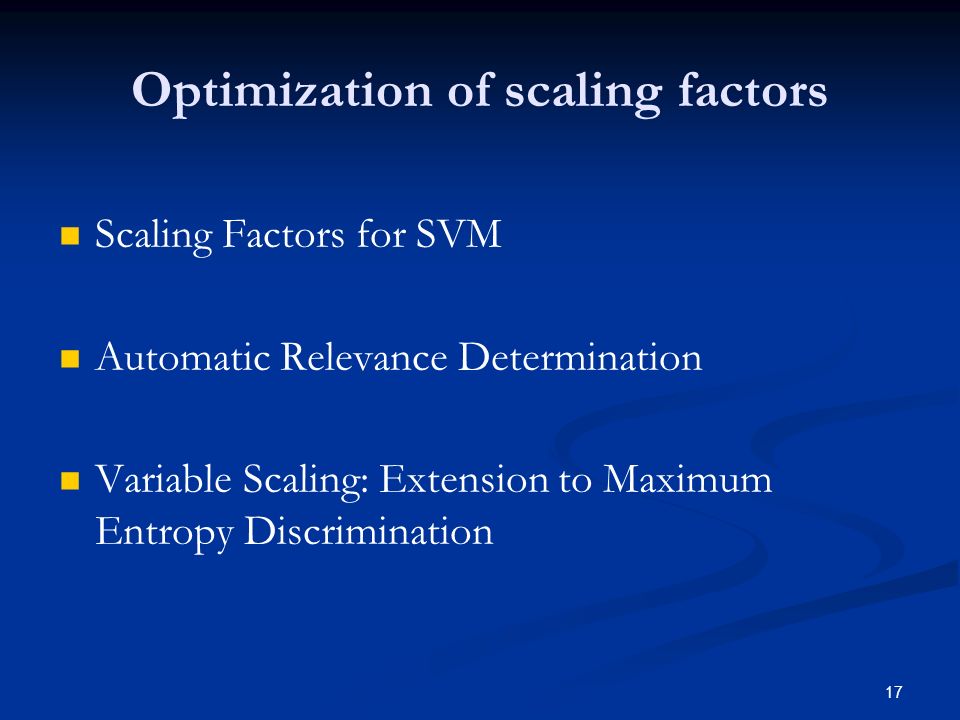 Optimization of scaling factors

Scaling Factors for SVM

Automatic Relevance Determination

Variable Scaling: Extension to Maximum Entropy Discrimination

17